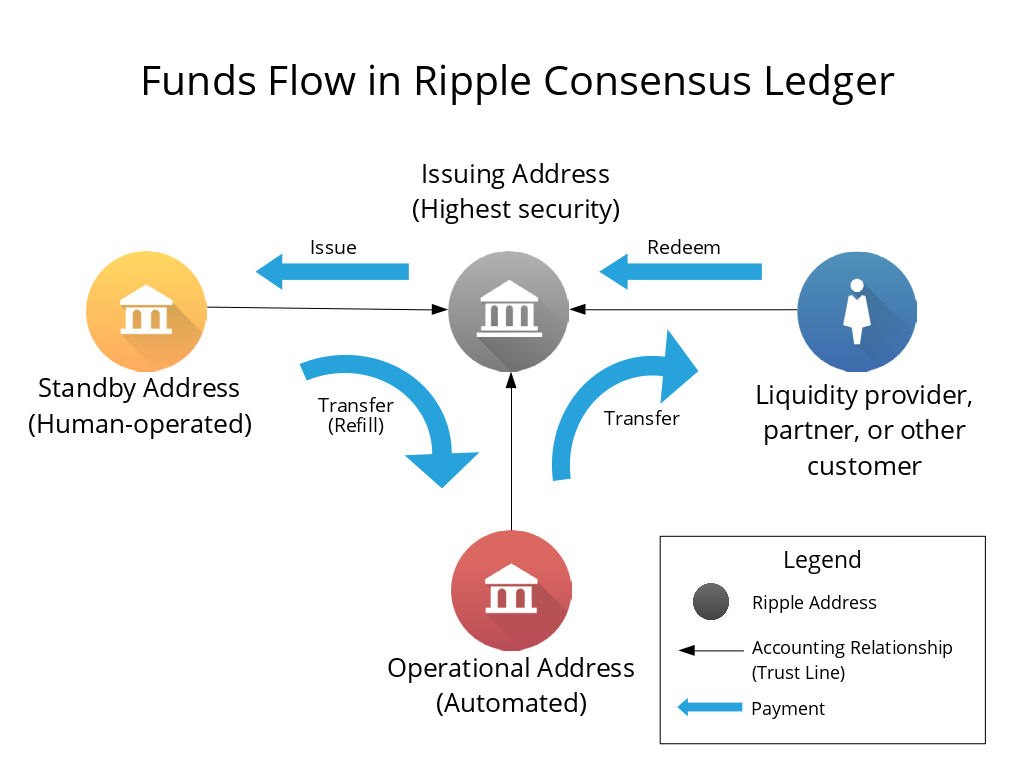 Funds Flow in Ripple Consensus Ledger

Issuing Address
(Highest security)

Issue

Redeem

Standby Address
(Human-operated)

Transfer
(Refill)

Transfer

Liquidity provider,
partner, or other
customer

Operational Address
(Automated)

Legend

Ripple Address

Accounting Relationship
(Trust Line)

Payment